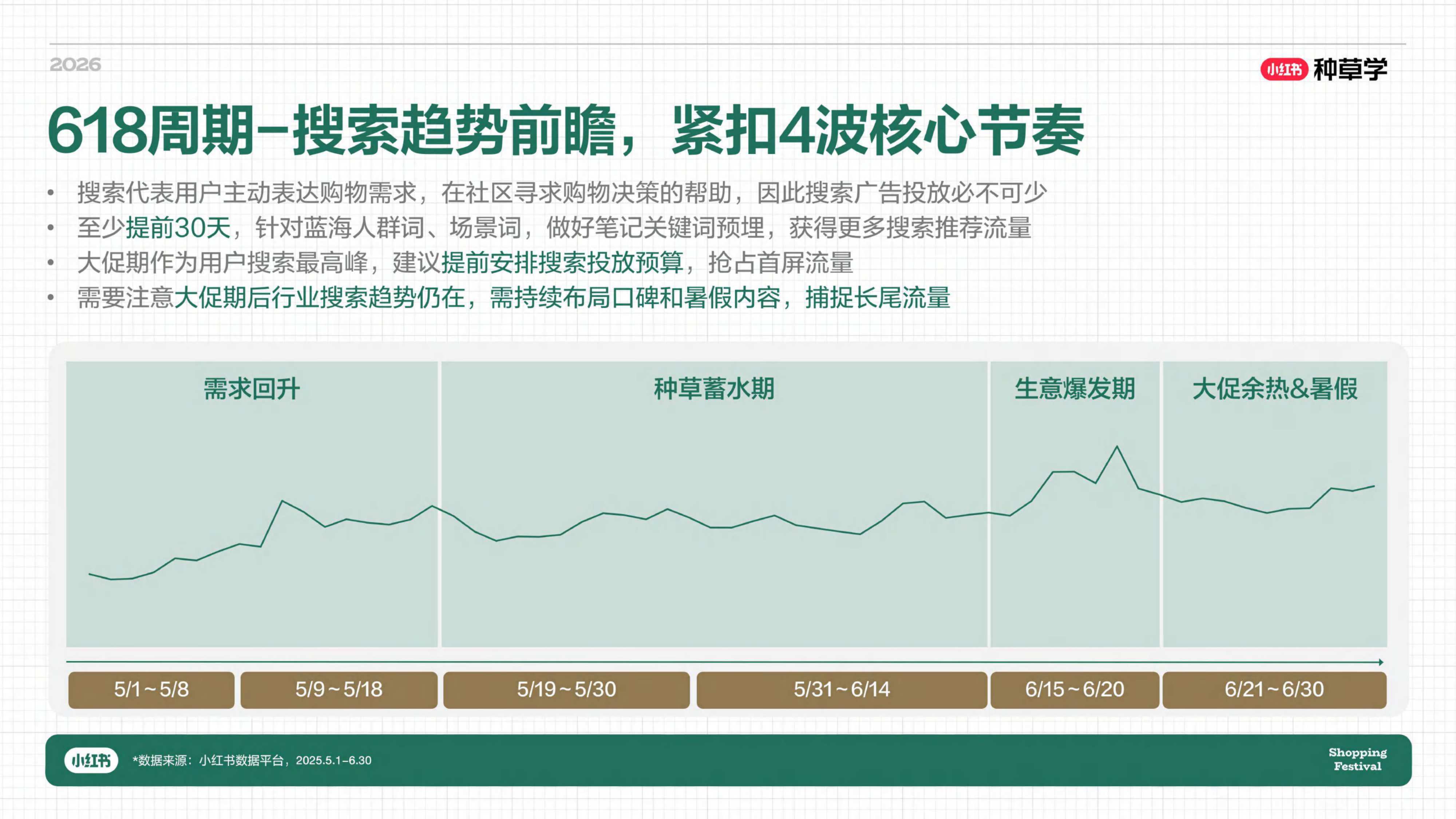 2026

小红书 种草学

618周期-搜索趋势前瞻，紧扣4波核心节奏

• 搜索代表用户主动表达购物需求，在社区寻求购物决策的帮助，因此搜索广告投放必不可少
• 至少提前30天，针对蓝海人群词、场景词，做好笔记关键词预埋，获得更多搜索推荐流量
• 大促期作为用户搜索最高峰，建议提前安排搜索投放预算，抢占首屏流量
• 需要注意大促期后行业搜索趋势仍在，需持续布局口碑和暑假内容，捕捉长尾流量

需求回升

种草蓄水期

生意爆发期

大促余热&暑假

5/1~5/8

5/9~5/18

5/19~5/30

5/31~6/14

6/15~6/20

6/21~6/30

小红书 *数据来源：小红书数据平台，2025.5.1-6.30

Shopping Festival